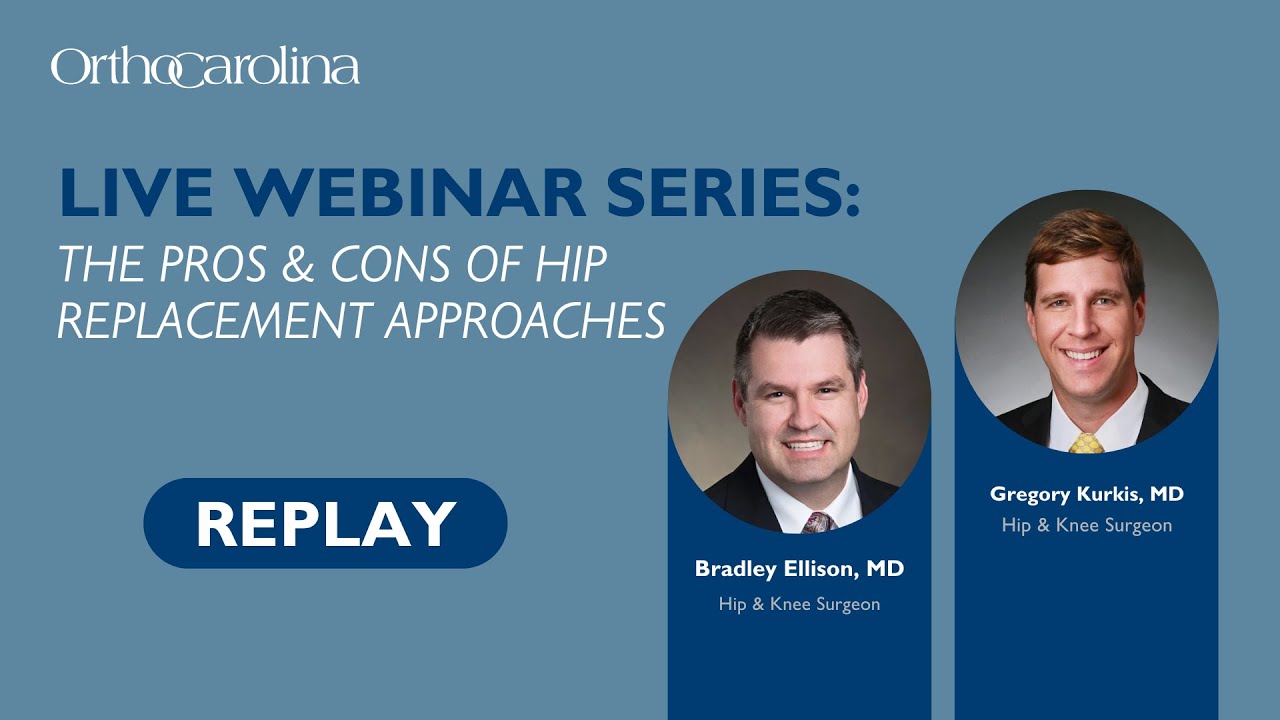 OrthoCarolina

LIVE WEBINAR SERIES:
THE PROS & CONS OF HIP REPLACEMENT APPROACHES

REPLAY

Bradley Ellison, MD
Hip & Knee Surgeon

Gregory Kurkis, MD
Hip & Knee Surgeon